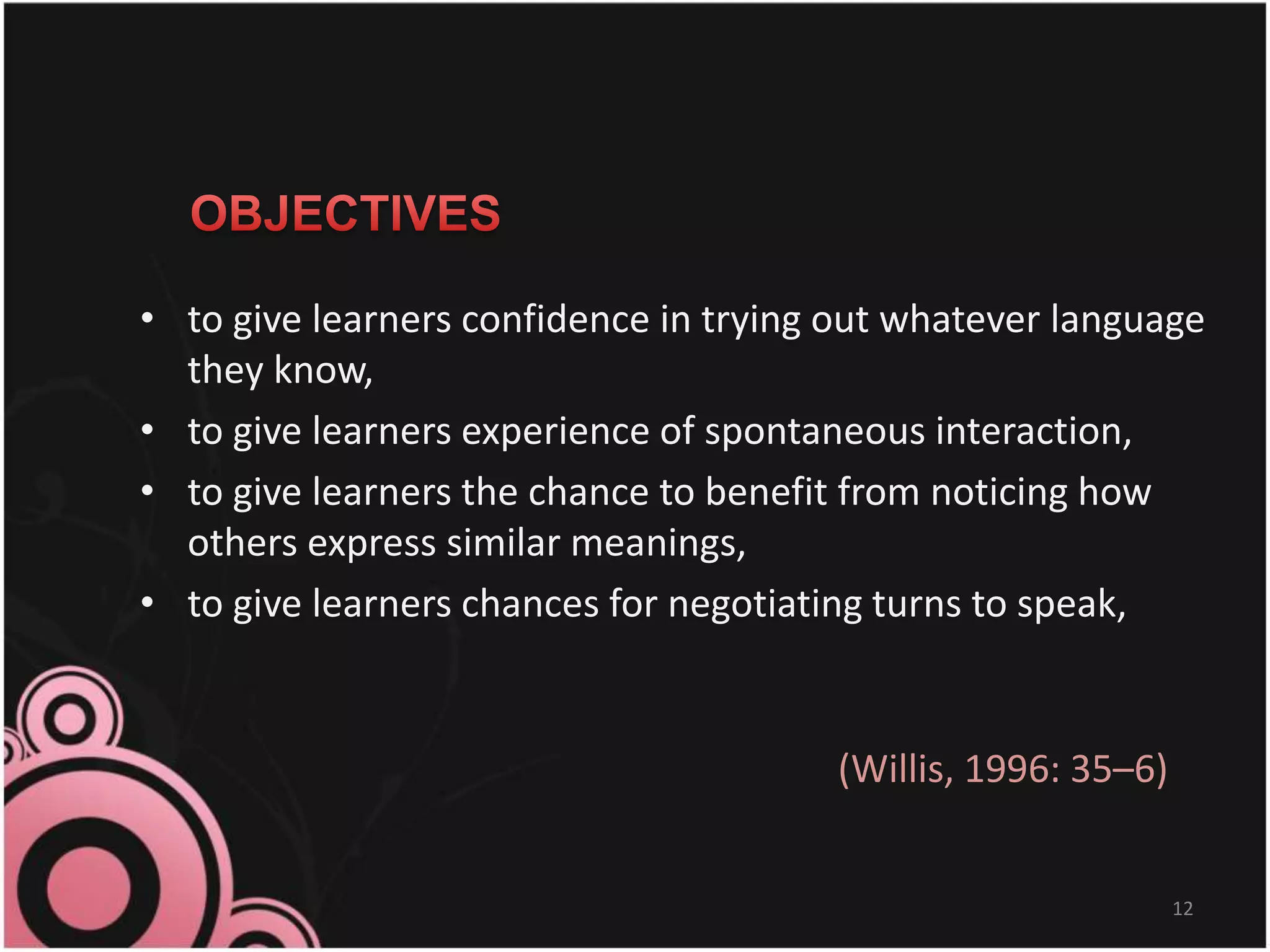 OBJECTIVES

• to give learners confidence in trying out whatever language they know,
• to give learners experience of spontaneous interaction,
• to give learners the chance to benefit from noticing how others express similar meanings,
• to give learners chances for negotiating turns to speak,

(Willis, 1996: 35–6)

12